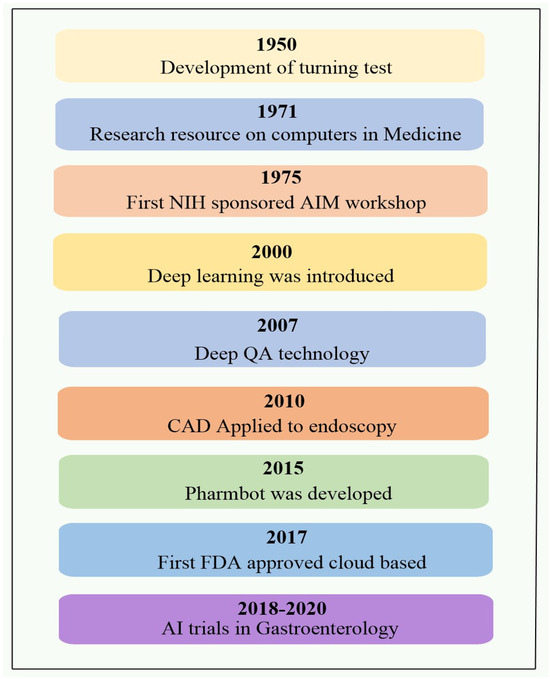 1950
Development of turning test

1971
Research resource on computers in Medicine

1975
First NIH sponsored AIM workshop

2000
Deep learning was introduced

2007
Deep QA technology

2010
CAD Applied to endoscopy

2015
Pharmbot was developed

2017
First FDA approved cloud based

2018-2020
AI trials in Gastroenterology